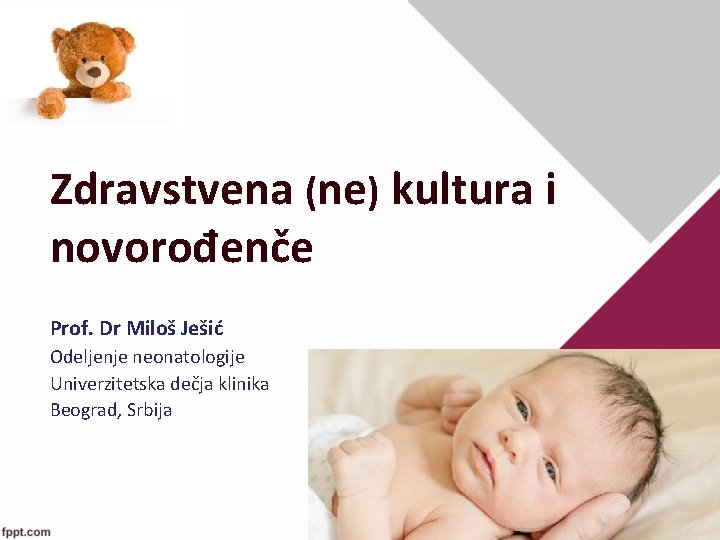 Zdravstvena (ne) kultura i novorođenče

Prof. Dr Miloš Ješić
Odeljenje neonatologije
Univerzitetska dečja klinika
Beograd, Srbija

fppt.com